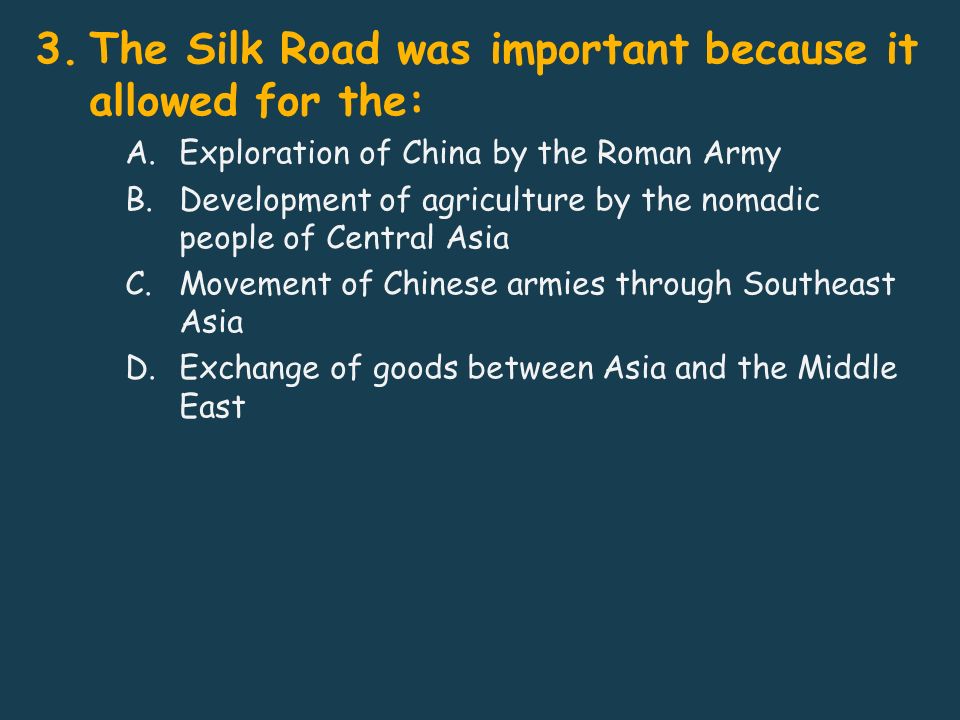 3. The Silk Road was important because it allowed for the:

A. Exploration of China by the Roman Army
B. Development of agriculture by the nomadic people of Central Asia
C. Movement of Chinese armies through Southeast Asia
D. Exchange of goods between Asia and the Middle East